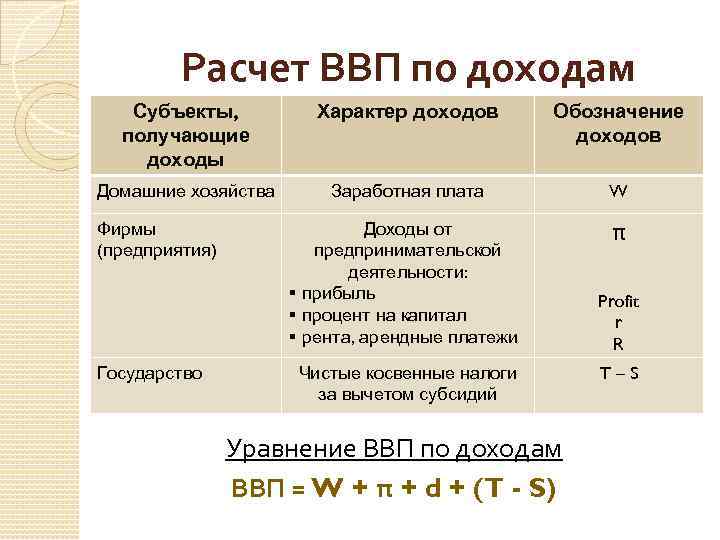 Расчет ВВП по доходам

| Субъекты, получающие доходы | Характер доходов | Обозначение доходов |
|---|---|---|
| Домашние хозяйства | Заработная плата | W |
| Фирмы (предприятия) | Доходы от предпринимательской деятельности: ▪ прибыль ▪ процент на капитал ▪ рента, арендные платежи | π Profit r R |
| Государство | Чистые косвенные налоги за вычетом субсидий | T – S |

Уравнение ВВП по доходам

ВВП = W + π + d + (T - S)